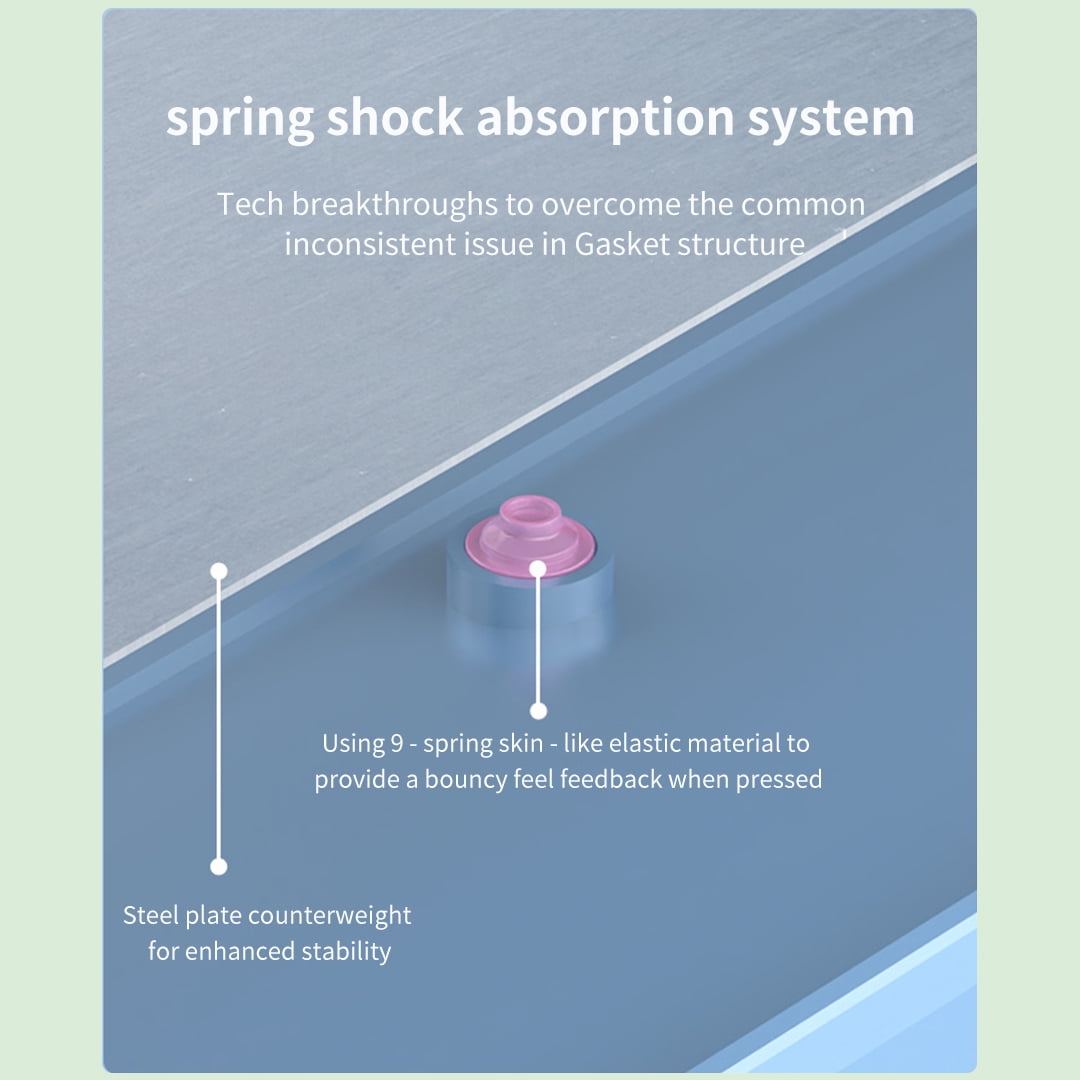 spring shock absorption system

Tech breakthroughs to overcome the common inconsistent issue in Gasket structure

Using 9 - spring skin - like elastic material to provide a bouncy feel feedback when pressed

Steel plate counterweight for enhanced stability